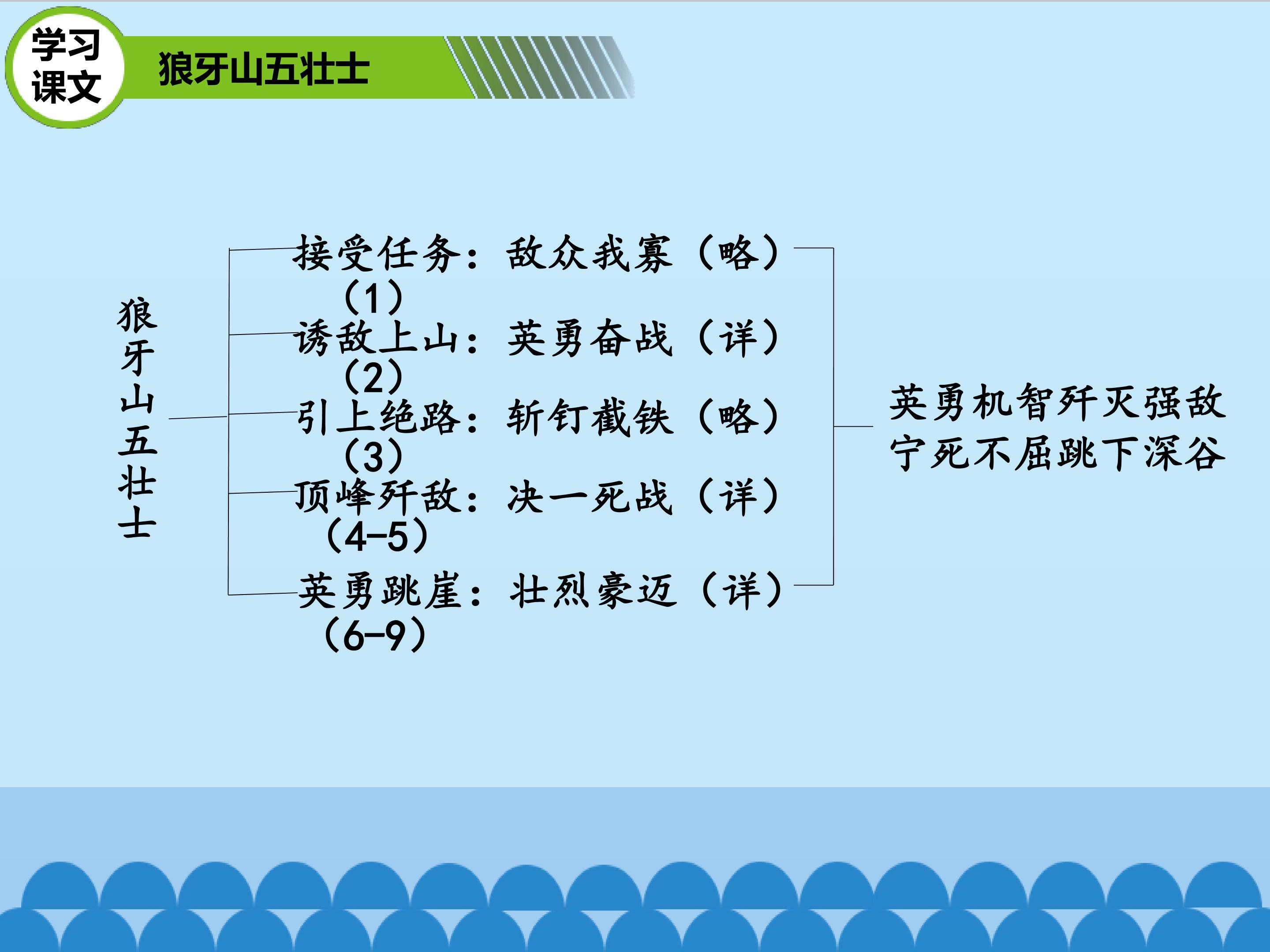 学习课文

狼牙山五壮士

狼牙山五壮士

接受任务：敌众我寡（略）
（1）
诱敌上山：英勇奋战（详）
（2）
引上绝路：斩钉截铁（略）
（3）
顶峰歼敌：决一死战（详）
（4-5）
英勇跳崖：壮烈豪迈（详）
（6-9）

英勇机智歼灭强敌
宁死不屈跳下深谷